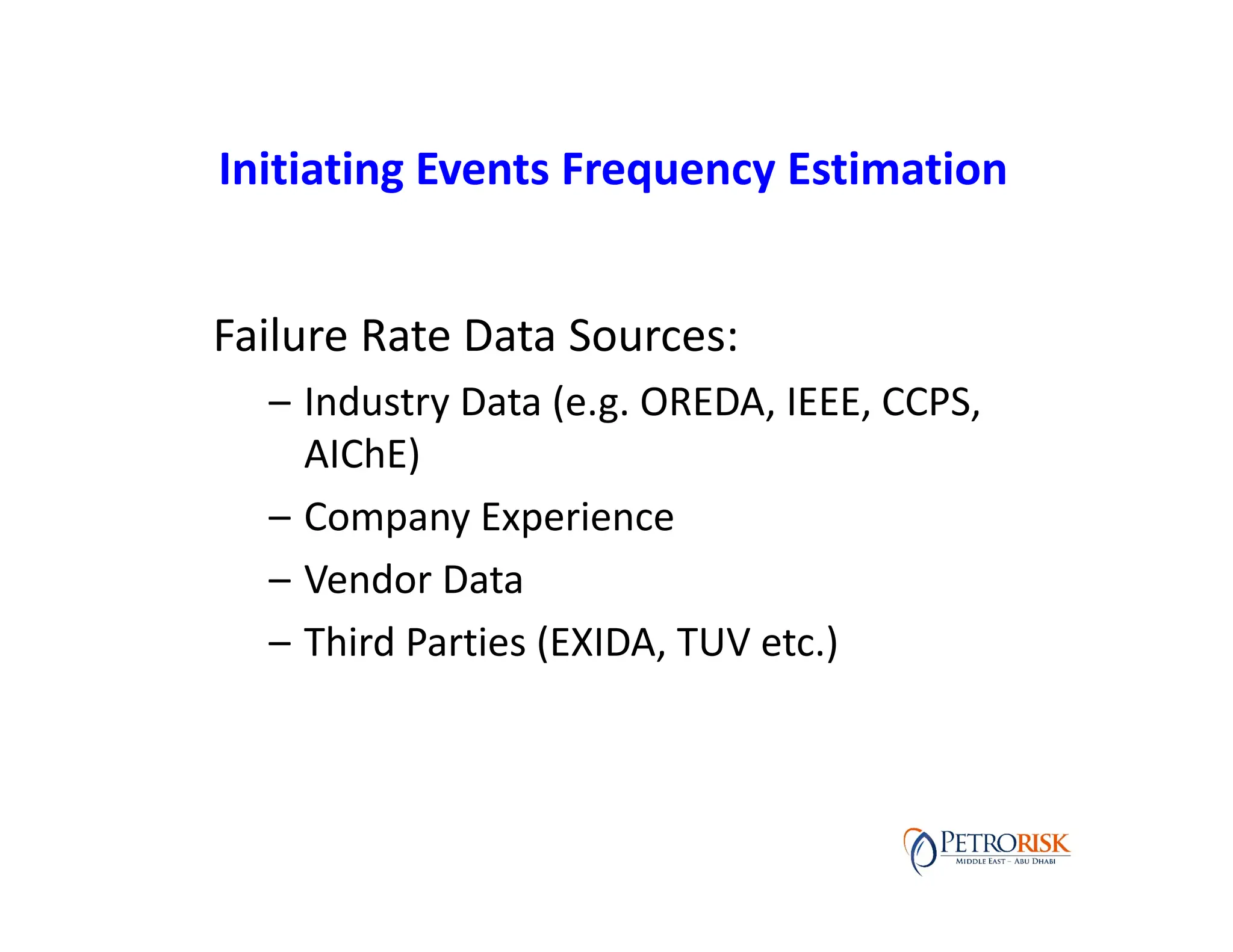 Initiating Events Frequency Estimation

Failure Rate Data Sources:

– Industry Data (e.g. OREDA, IEEE, CCPS, AIChE)

– Company Experience

– Vendor Data

– Third Parties (EXIDA, TUV etc.)

PETRORISK
MIDDLE EAST – ABU DHABI